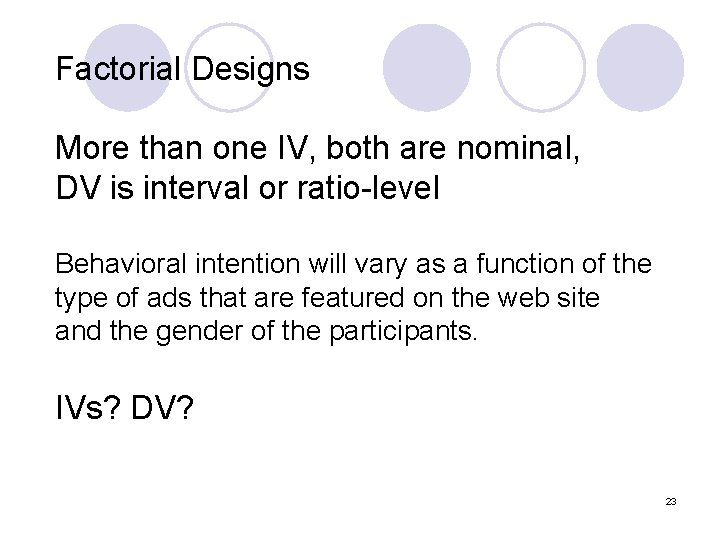 Factorial Designs

More than one IV, both are nominal, DV is interval or ratio-level

Behavioral intention will vary as a function of the type of ads that are featured on the web site and the gender of the participants.

IVs? DV?

23